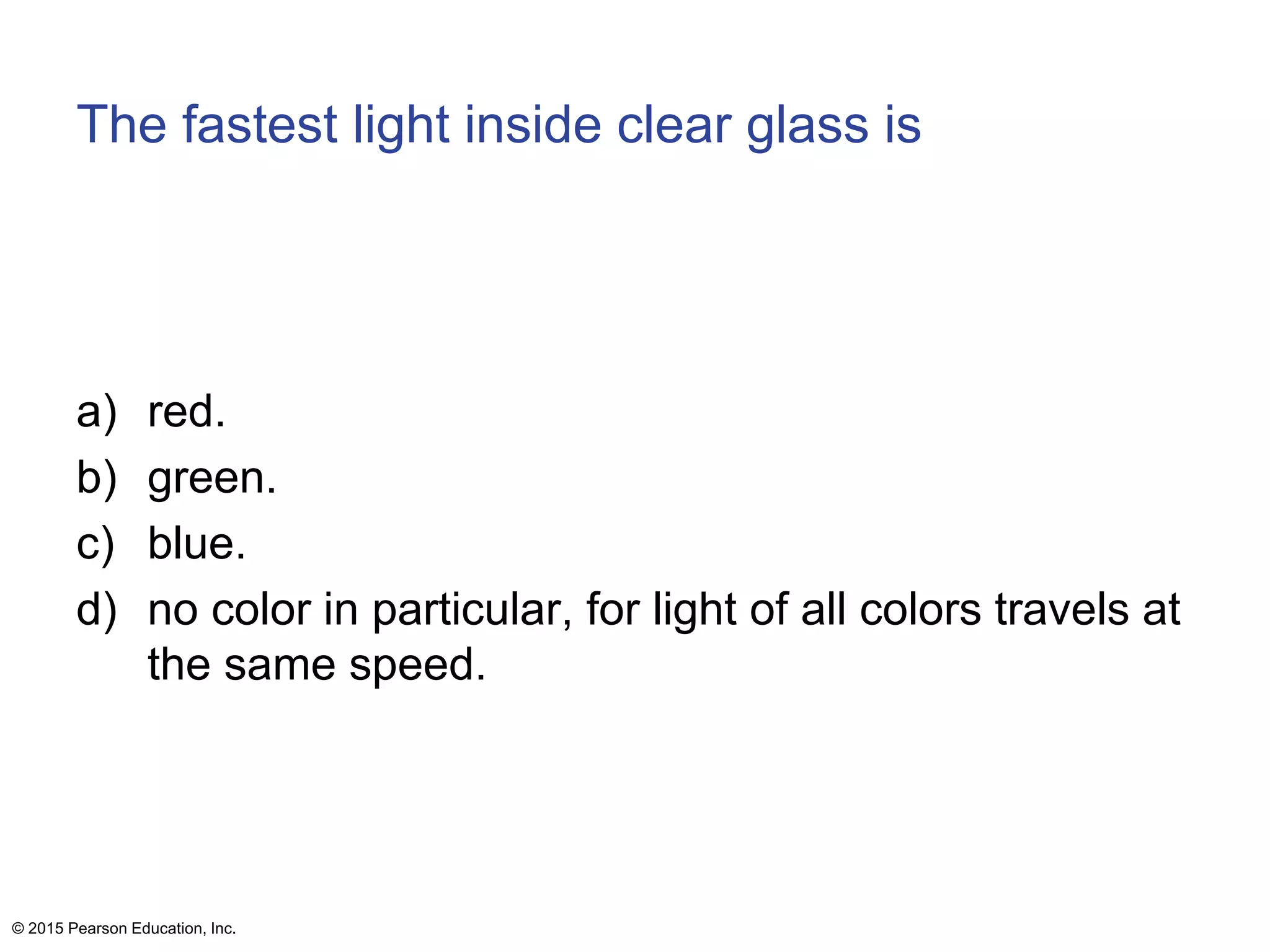 The fastest light inside clear glass is

a) red.
b) green.
c) blue.
d) no color in particular, for light of all colors travels at the same speed.

© 2015 Pearson Education, Inc.